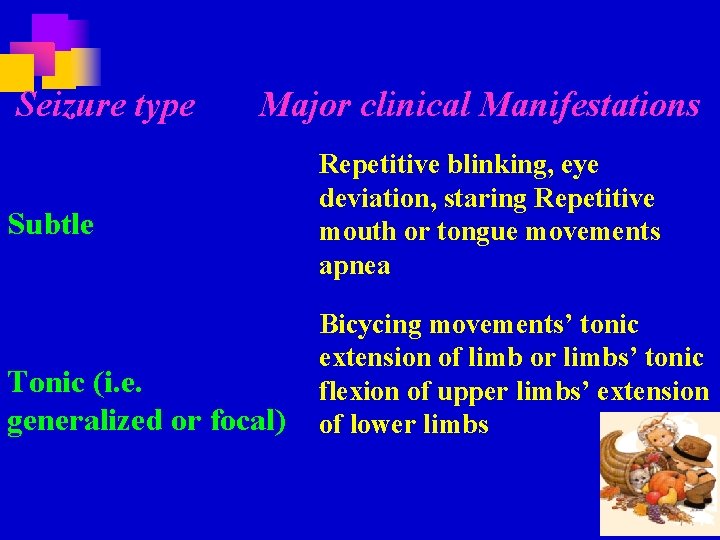 | Seizure type | Major clinical Manifestations |
|---|---|
| Subtle | Repetitive blinking, eye deviation, staring Repetitive mouth or tongue movements apnea |
| Tonic (i.e. generalized or focal) | Bicycing movements’ tonic extension of limb or limbs’ tonic flexion of upper limbs’ extension of lower limbs |